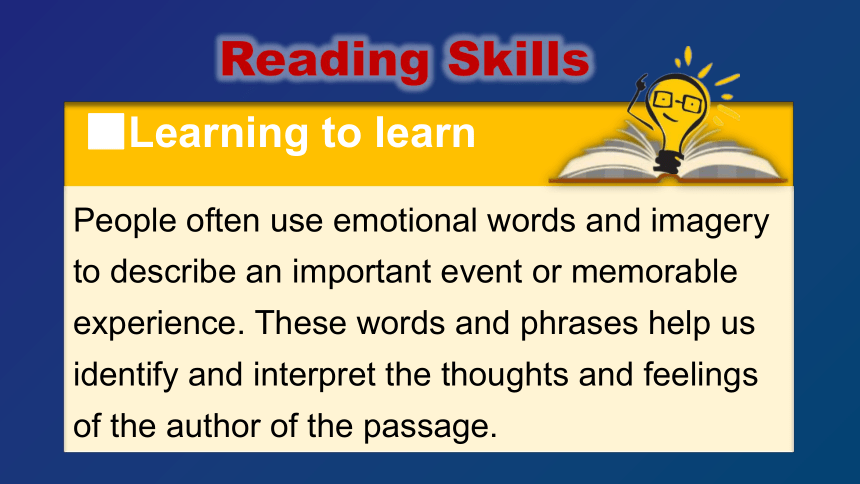 Reading Skills

■Learning to learn

People often use emotional words and imagery to describe an important event or memorable experience. These words and phrases help us identify and interpret the thoughts and feelings of the author of the passage.